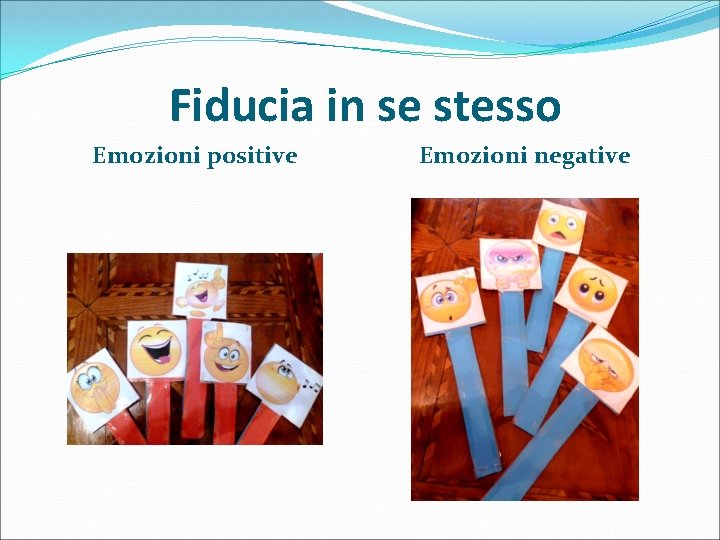 Fiducia in se stesso

Emozioni positive

Emozioni negative